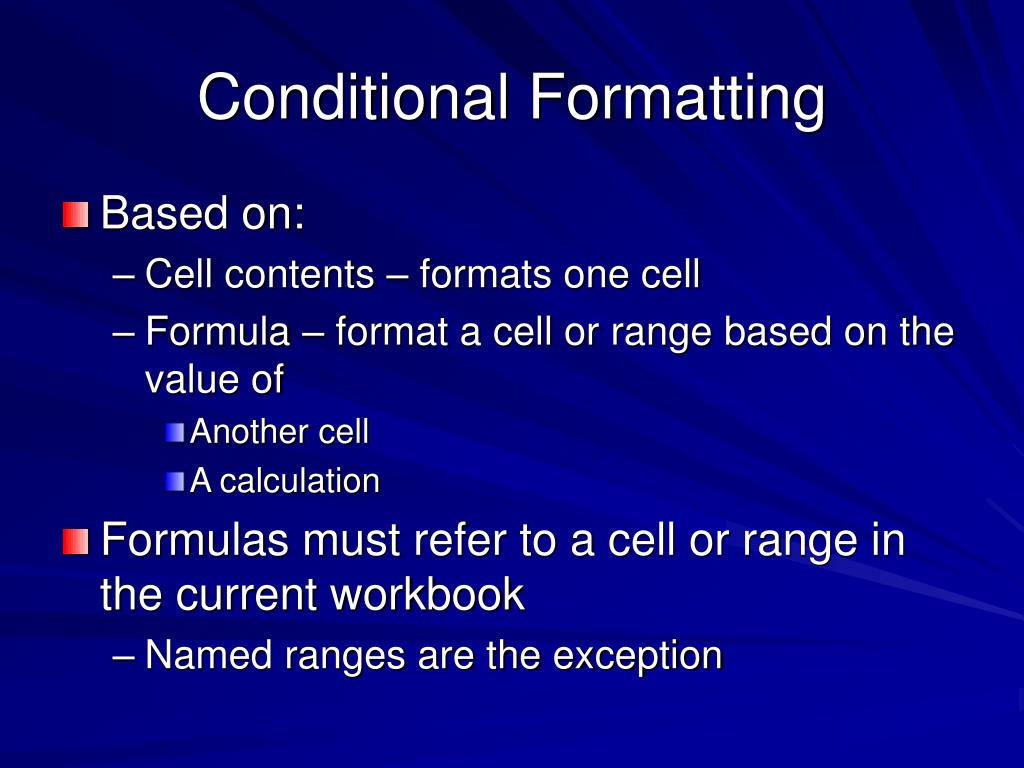 Conditional Formatting

Based on:

– Cell contents – formats one cell

– Formula – format a cell or range based on the value of

Another cell

A calculation

Formulas must refer to a cell or range in the current workbook

– Named ranges are the exception